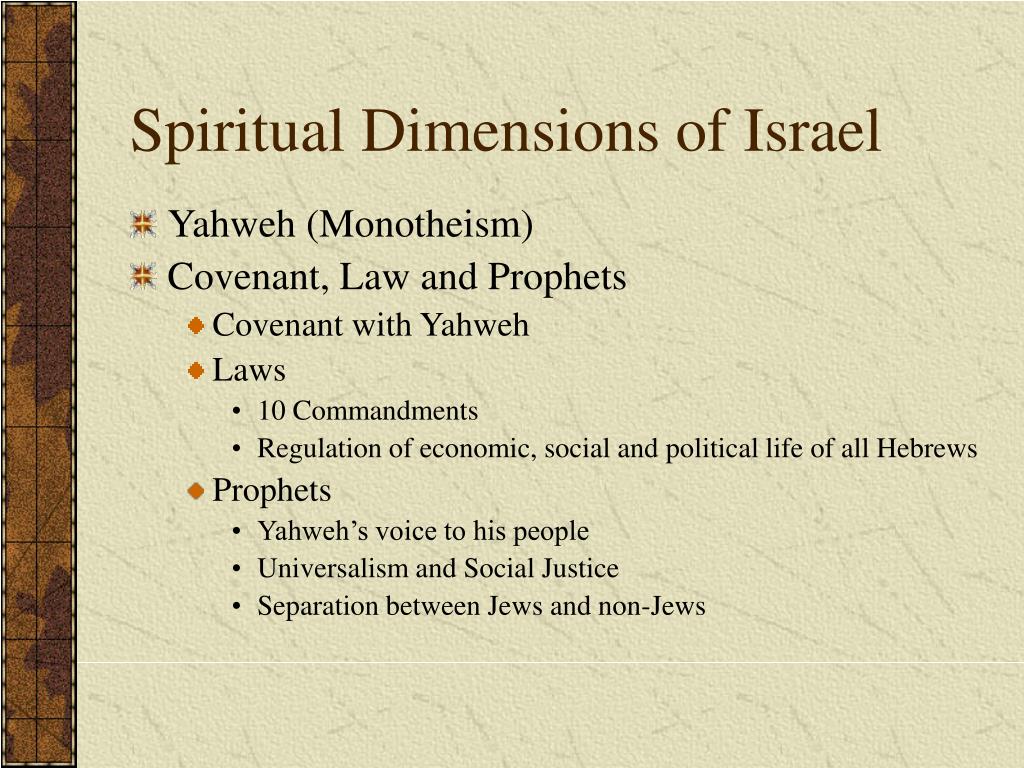 Spiritual Dimensions of Israel

Yahweh (Monotheism)

Covenant, Law and Prophets

Covenant with Yahweh

Laws

• 10 Commandments

• Regulation of economic, social and political life of all Hebrews

Prophets

• Yahweh’s voice to his people

• Universalism and Social Justice

• Separation between Jews and non-Jews